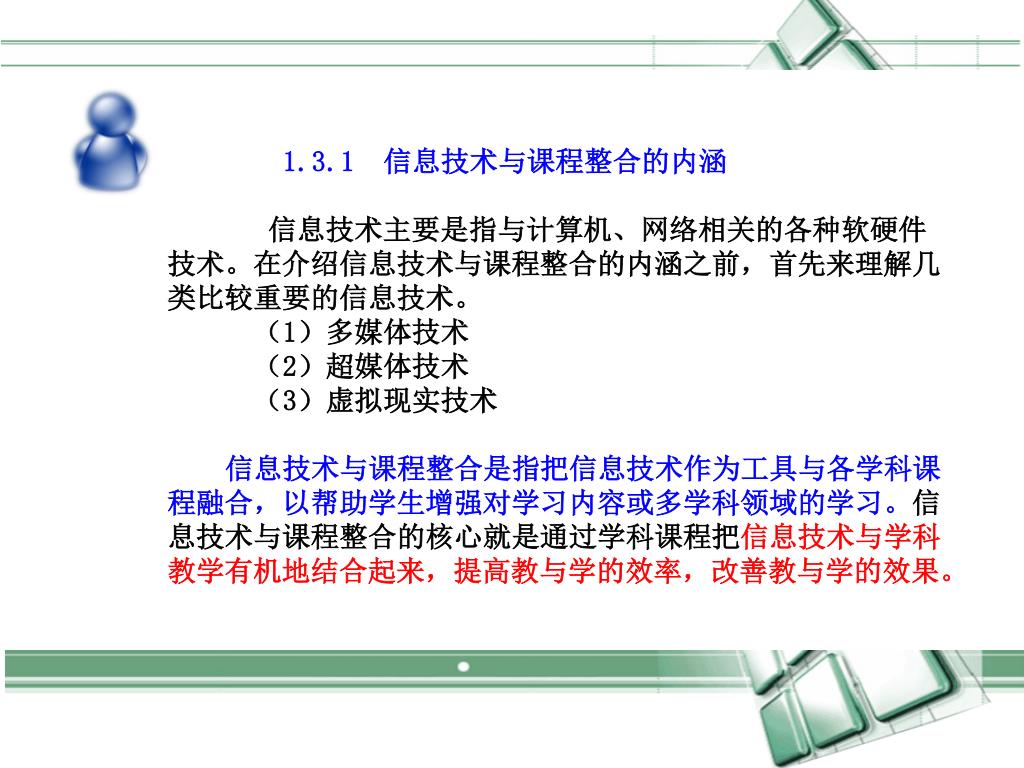 1.3.1　信息技术与课程整合的内涵

信息技术主要是指与计算机、网络相关的各种软硬件技术。在介绍信息技术与课程整合的内涵之前，首先来理解几类比较重要的信息技术。

（1）多媒体技术

（2）超媒体技术

（3）虚拟现实技术

信息技术与课程整合是指把信息技术作为工具与各学科课程融合，以帮助学生增强对学习内容或多学科领域的学习。信息技术与课程整合的核心就是通过学科课程把信息技术与学科教学有机地结合起来，提高教与学的效率，改善教与学的效果。